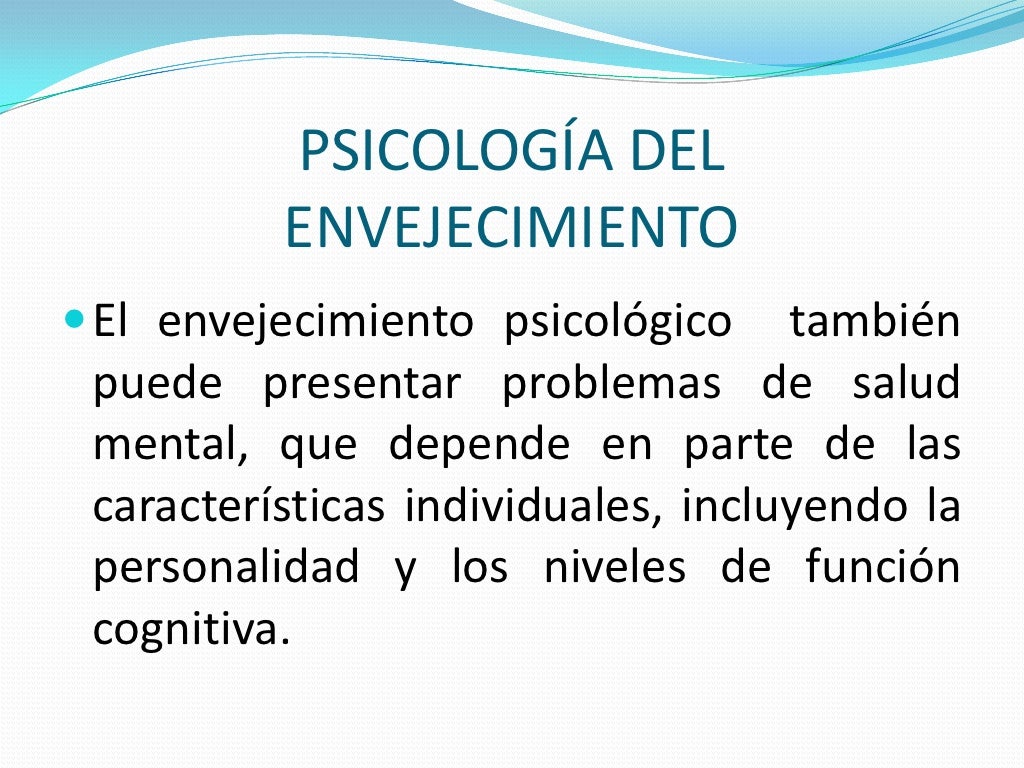 PSICOLOGÍA DEL ENVEJECIMIENTO

El envejecimiento psicológico también puede presentar problemas de salud mental, que depende en parte de las características individuales, incluyendo la personalidad y los niveles de función cognitiva.